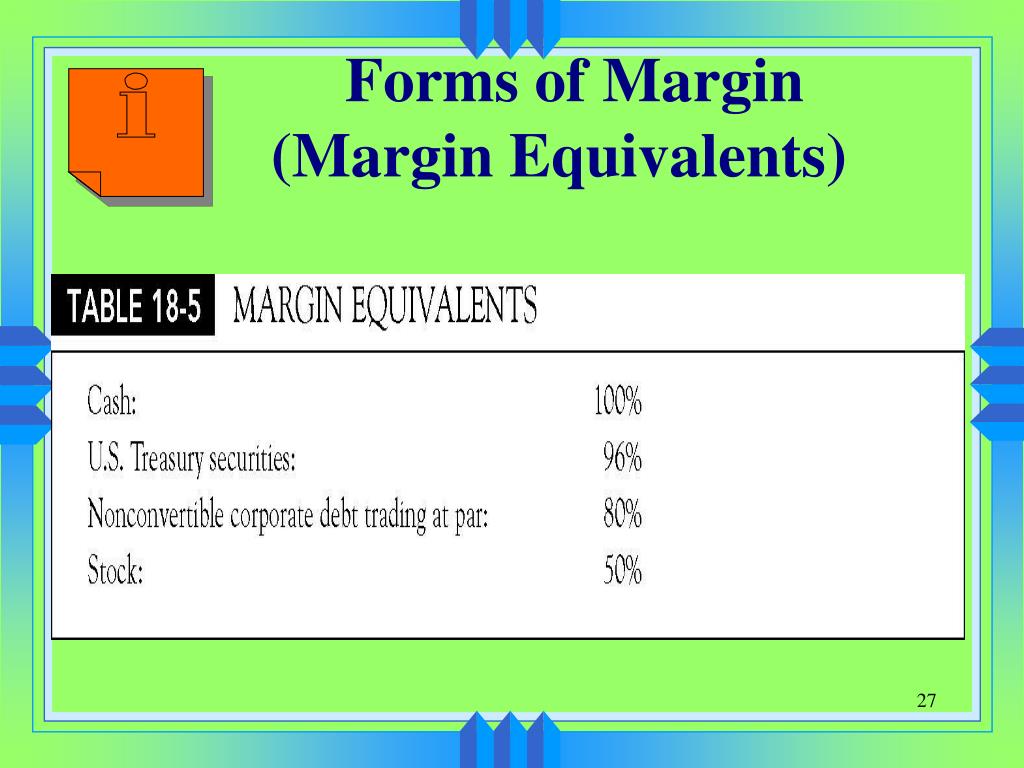 i

Forms of Margin
(Margin Equivalents)

TABLE 18-5 MARGIN EQUIVALENTS

| | |
|---|---|
| Cash: | 100% |
| U.S. Treasury securities: | 96% |
| Nonconvertible corporate debt trading at par: | 80% |
| Stock: | 50% |

27